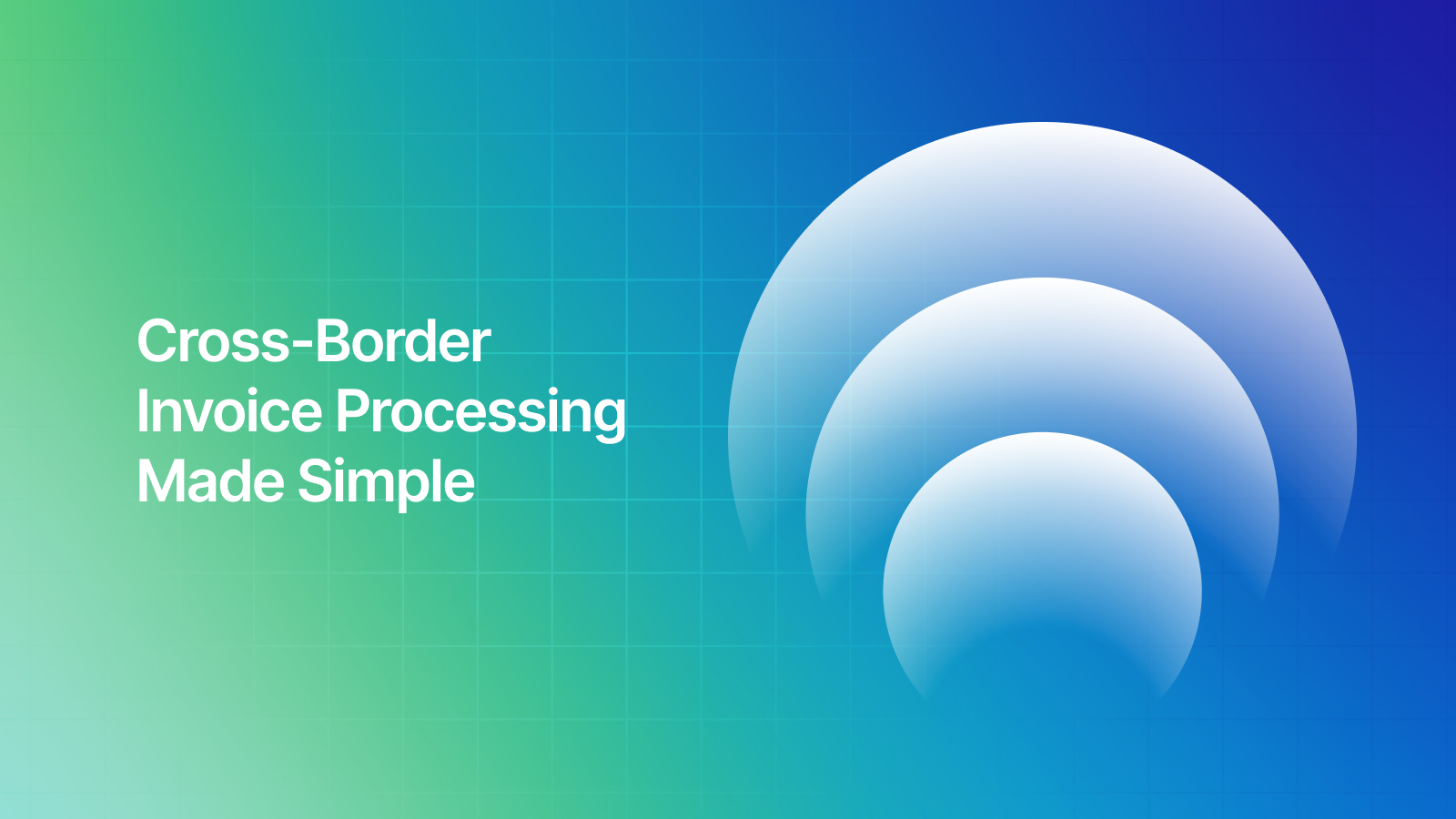 Cross-Border Invoice Processing Made Simple